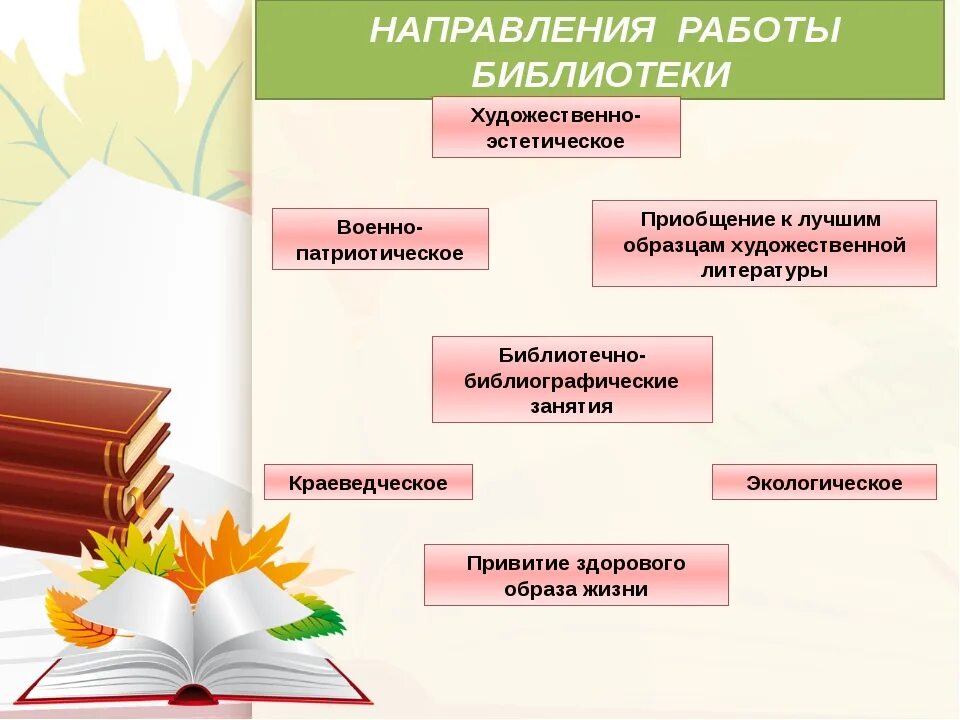 НАПРАВЛЕНИЯ РАБОТЫ БИБЛИОТЕКИ

Художественно-эстетическое

Военно-патриотическое

Приобщение к лучшим образцам художественной литературы

Библиотечно-библиографические занятия

Краеведческое

Экологическое

Привитие здорового образа жизни